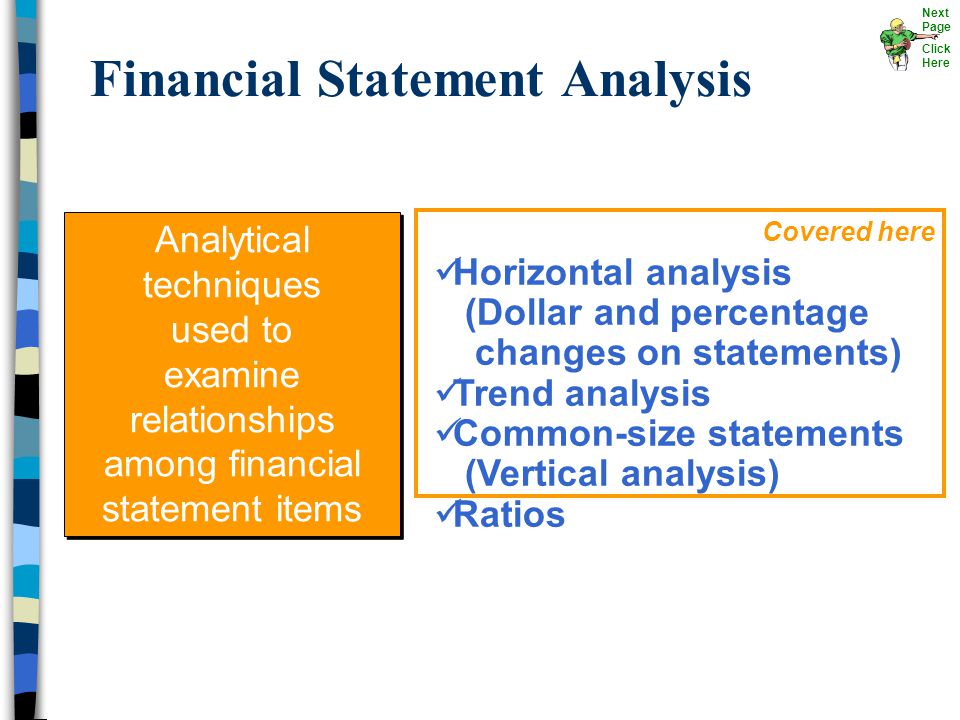 Next Page Click Here

Financial Statement Analysis

Analytical techniques used to examine relationships among financial statement items

Covered here

✓Horizontal analysis (Dollar and percentage changes on statements)
✓Trend analysis
✓Common-size statements (Vertical analysis)
✓Ratios